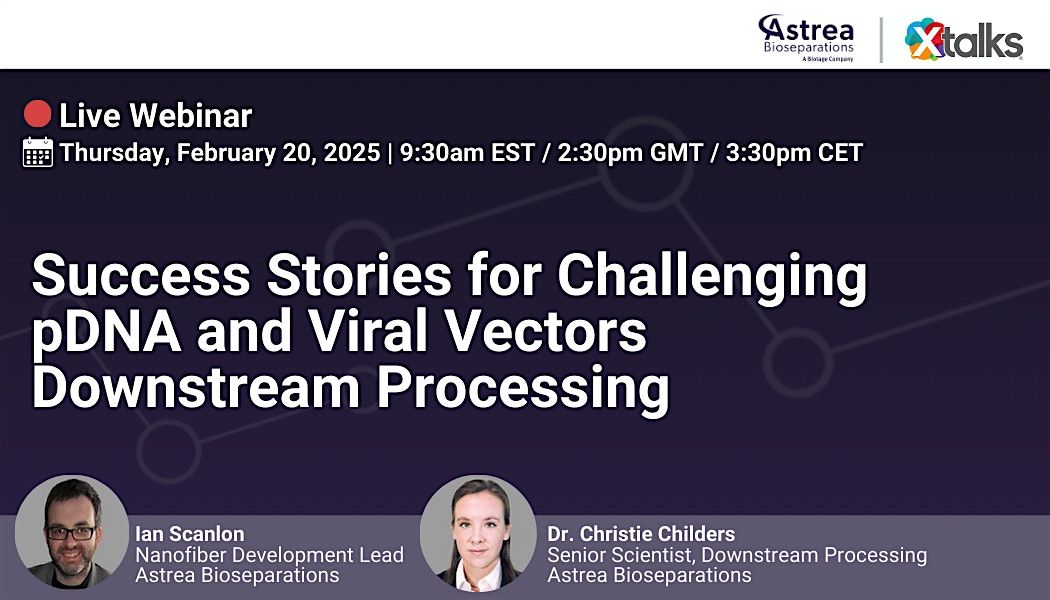 Astrea Bioseparations
A Biotage Company

Xtalks

Live Webinar

Thursday, February 20, 2025 | 9:30am EST / 2:30pm GMT / 3:30pm CET

Success Stories for Challenging pDNA and Viral Vectors Downstream Processing

Ian Scanlon
Nanofiber Development Lead
Astrea Bioseparations

Dr. Christie Childers
Senior Scientist, Downstream Processing
Astrea Bioseparations